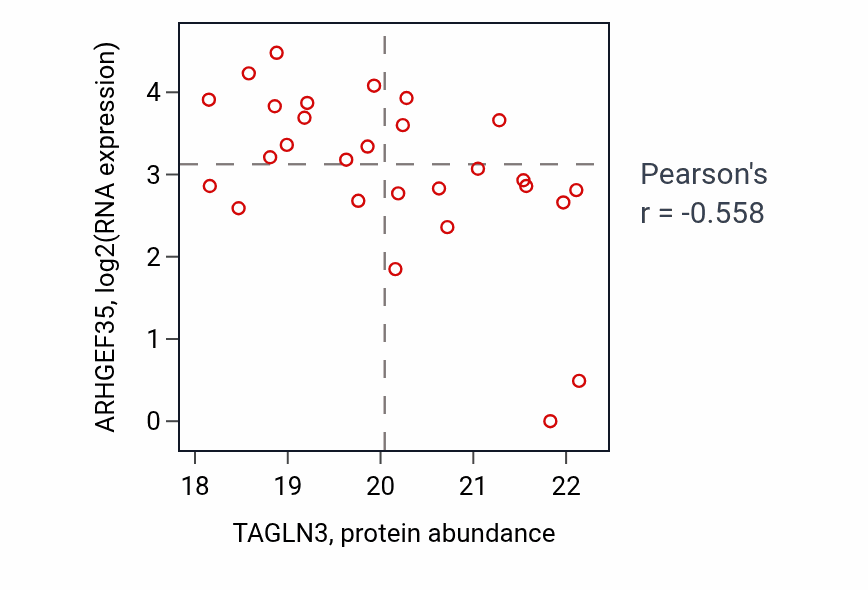 ARHGEF35, log2(RNA expression)

4
3
2
1
0

18
19
20
21
22

TAGLN3, protein abundance

Pearson's
r = -0.558